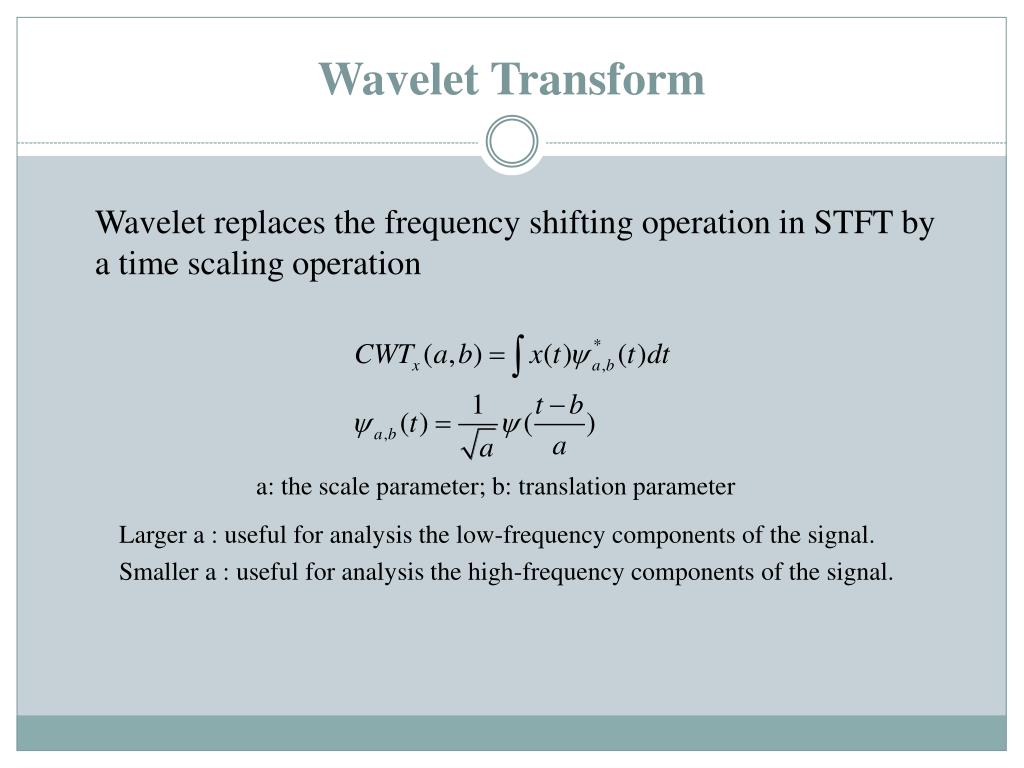 Wavelet Transform

Wavelet replaces the frequency shifting operation in STFT by a time scaling operation

$CWT_x(a,b) = \int x(t)\psi^*_{a,b}(t)dt$

$\psi_{a,b}(t) = \frac{1}{\sqrt{a}}\psi(\frac{t-b}{a})$

a: the scale parameter; b: translation parameter

Larger a : useful for analysis the low-frequency components of the signal.
Smaller a : useful for analysis the high-frequency components of the signal.